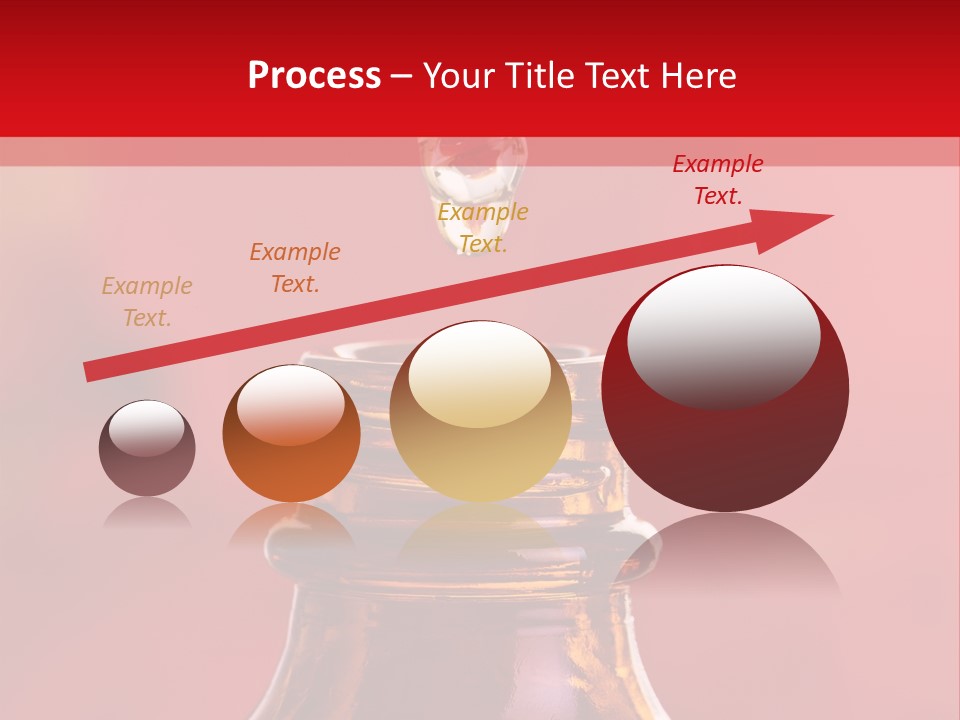 Process – Your Title Text Here

Example Text.

Example Text.

Example Text.

Example Text.